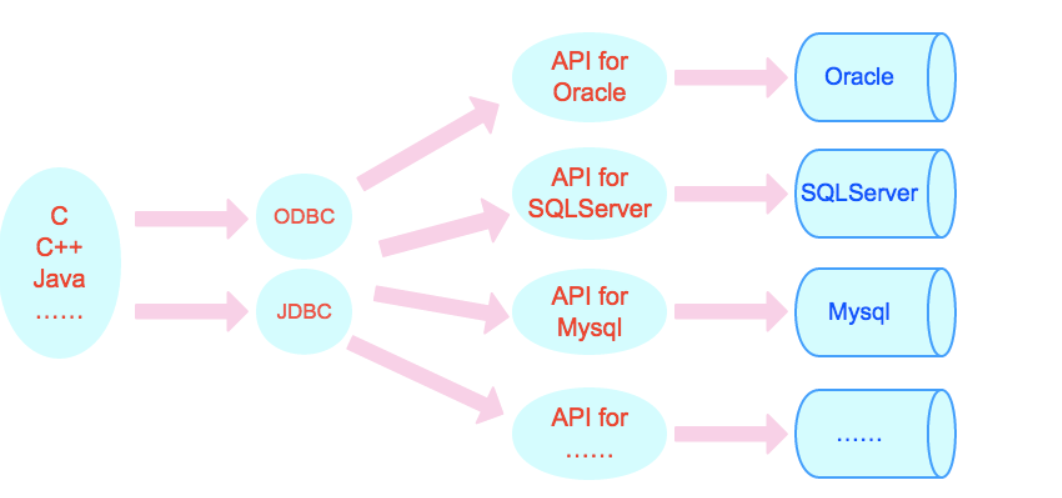 C
C++
Java
……

ODBC

JDBC

API for Oracle

API for SQLServer

API for Mysql

API for ……

Oracle

SQLServer

Mysql

……